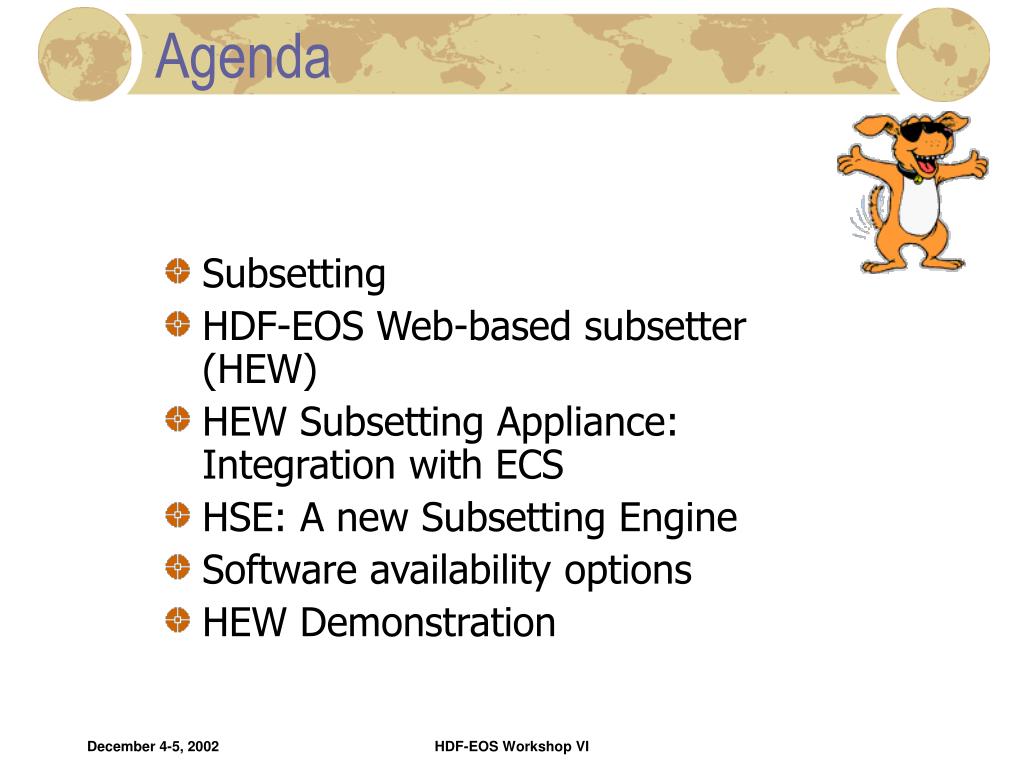 Agenda

Subsetting
HDF-EOS Web-based subsetter (HEW)
HEW Subsetting Appliance: Integration with ECS
HSE: A new Subsetting Engine
Software availability options
HEW Demonstration

December 4-5, 2002

HDF-EOS Workshop VI